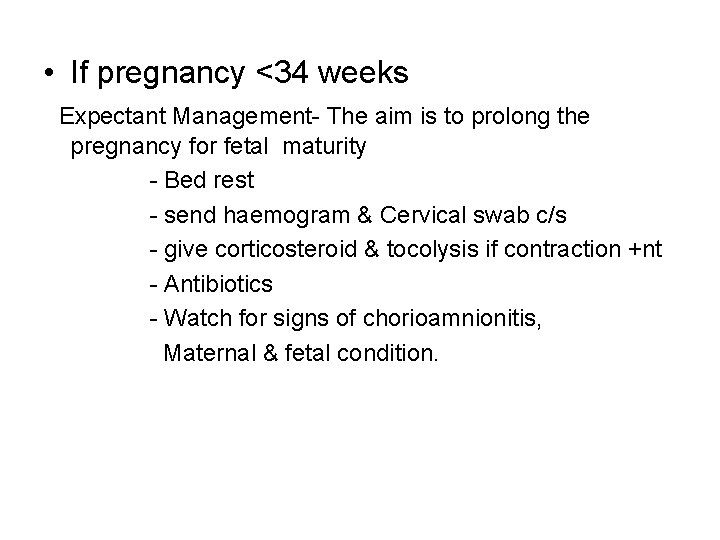 • If pregnancy <34 weeks

Expectant Management- The aim is to prolong the pregnancy for fetal maturity

- Bed rest
- send haemogram & Cervical swab c/s
- give corticosteroid & tocolysis if contraction +nt
- Antibiotics
- Watch for signs of chorioamnionitis, Maternal & fetal condition.